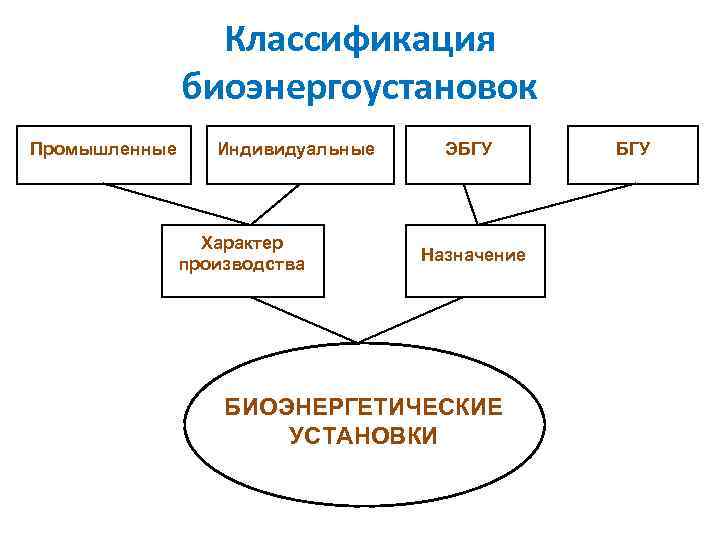 Классификация биоэнергоустановок

Промышленные

Индивидуальные

ЭБГУ

БГУ

Характер производства

Назначение

БИОЭНЕРГЕТИЧЕСКИЕ УСТАНОВКИ